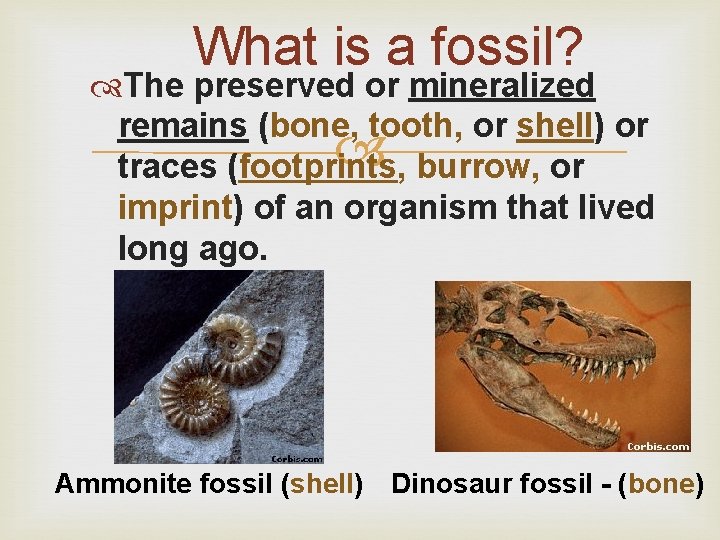 What is a fossil?

The preserved or mineralized remains (bone, tooth, or shell) or traces (footprints, burrow, or imprint) of an organism that lived long ago.

Corbis.com

Corbis.com

Ammonite fossil (shell)

Dinosaur fossil - (bone)